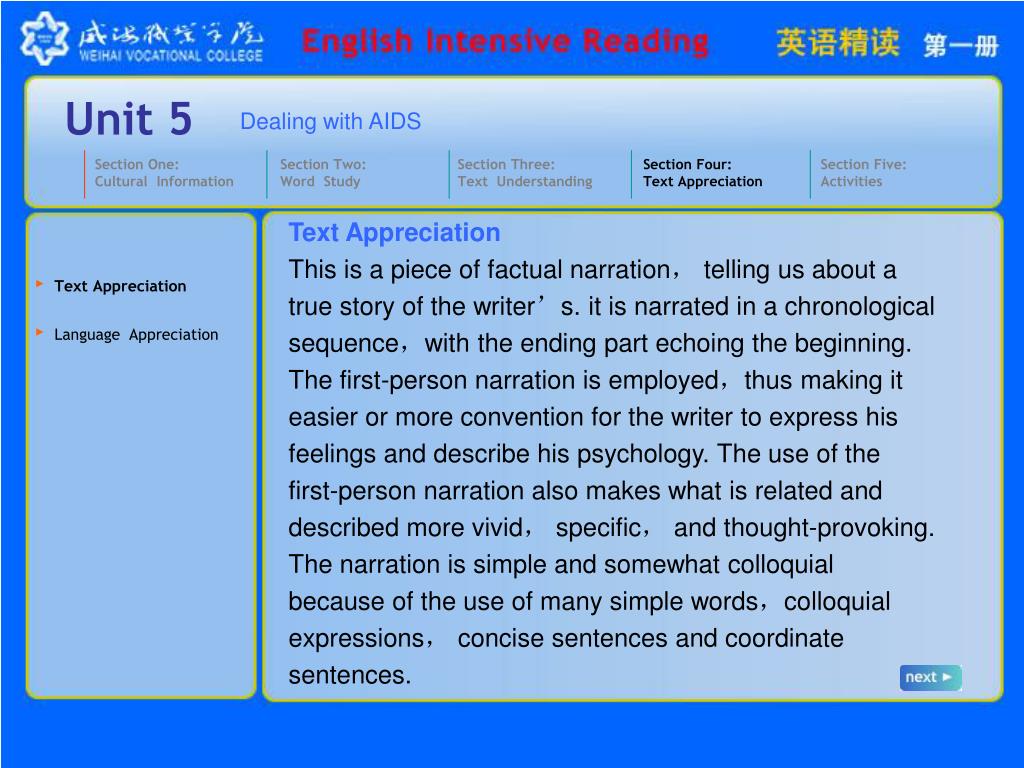 威海职业学院
WEIHAI VOCATIONAL COLLEGE

English Intensive Reading

英语精读 第一册

Unit 5

Dealing with AIDS

Section One: Cultural Information

Section Two: Word Study

Section Three: Text Understanding

Section Four: Text Appreciation

Section Five: Activities

Text Appreciation

Language Appreciation

Text Appreciation

This is a piece of factual narration， telling us about a true story of the writer’s. it is narrated in a chronological sequence，with the ending part echoing the beginning. The first-person narration is employed，thus making it easier or more convention for the writer to express his feelings and describe his psychology. The use of the first-person narration also makes what is related and described more vivid， specific， and thought-provoking. The narration is simple and somewhat colloquial because of the use of many simple words，colloquial expressions， concise sentences and coordinate sentences.

next